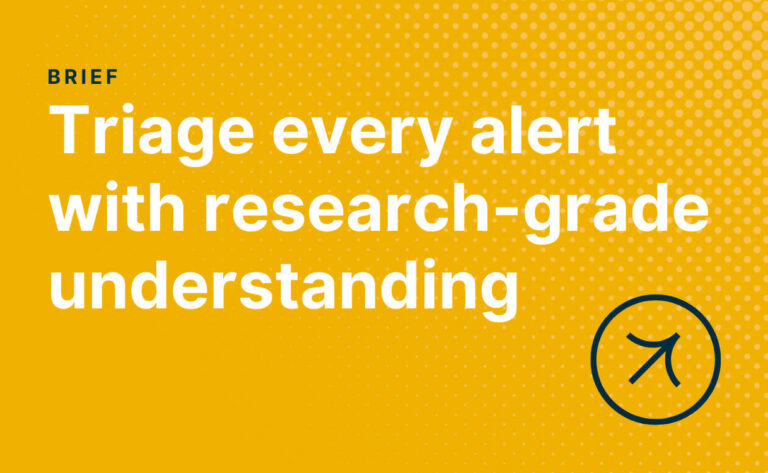 BRIEF

Triage every alert with research-grade understanding